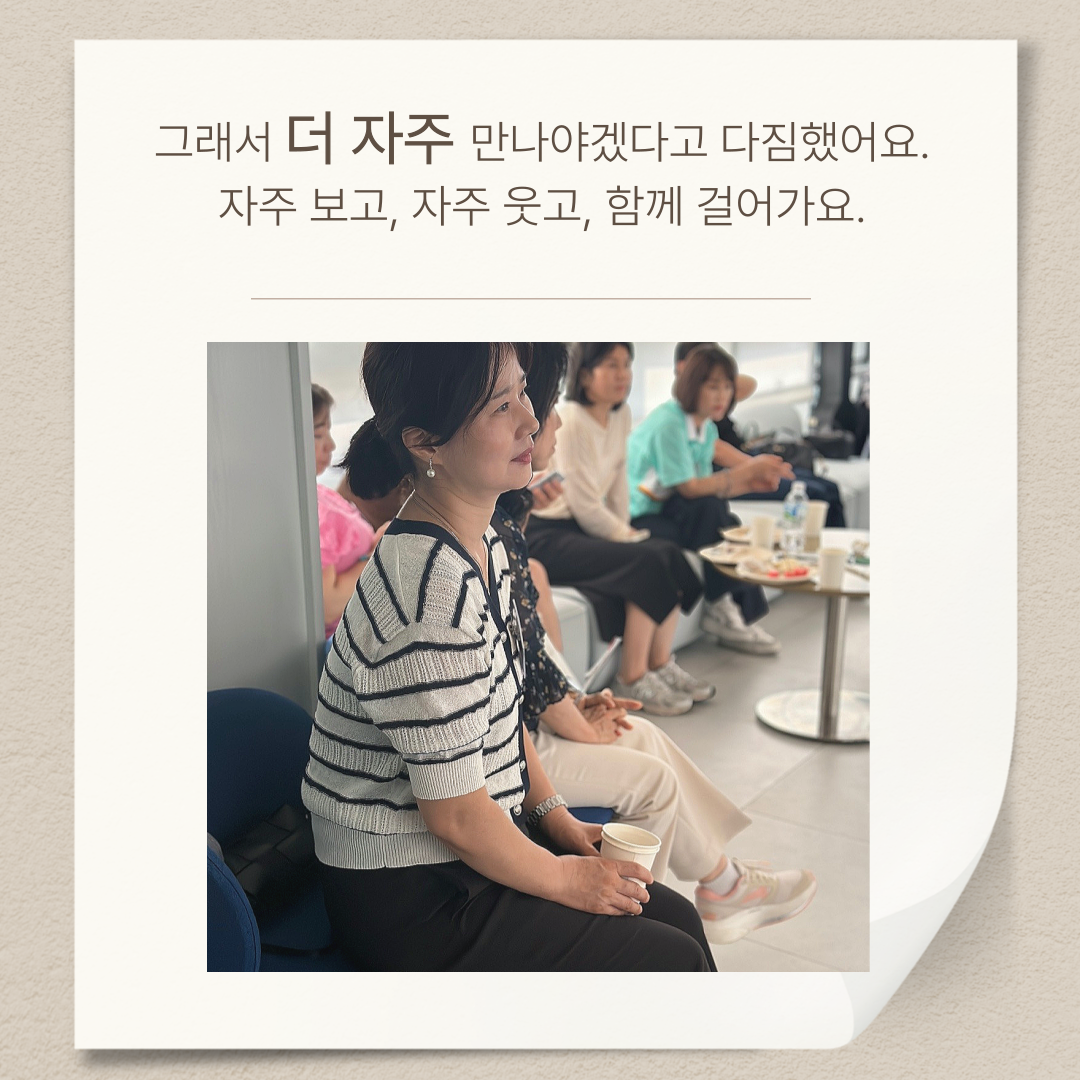 그래서 더 자주 만나야겠다고 다짐했어요.
자주 보고, 자주 웃고, 함께 걸어가요.